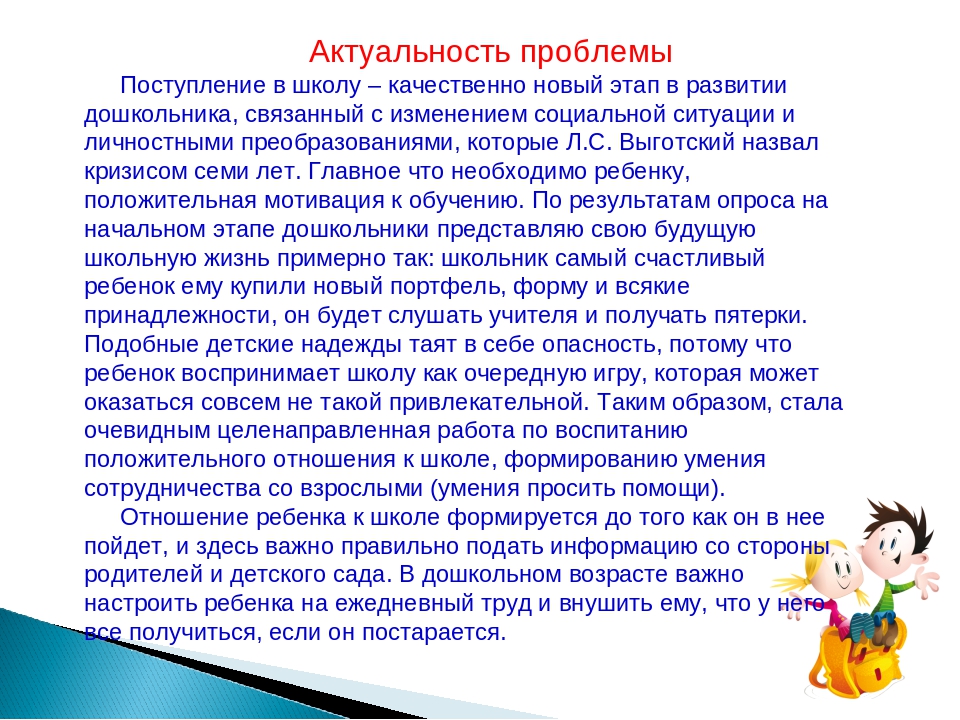 Актуальность проблемы

Поступление в школу – качественно новый этап в развитии дошкольника, связанный с изменением социальной ситуации и личностными преобразованиями, которые Л.С. Выготский назвал кризисом семи лет. Главное что необходимо ребенку, положительная мотивация к обучению. По результатам опроса на начальном этапе дошкольники представляю свою будущую школьную жизнь примерно так: школьник самый счастливый ребенок ему купили новый портфель, форму и всякие принадлежности, он будет слушать учителя и получать пятерки. Подобные детские надежды таят в себе опасность, потому что ребенок воспринимает школу как очередную игру, которая может оказаться совсем не такой привлекательной. Таким образом, стала очевидным целенаправленная работа по воспитанию положительного отношения к школе, формированию умения сотрудничества со взрослыми (умения просить помощи).

Отношение ребенка к школе формируется до того как он в нее пойдет, и здесь важно правильно подать информацию со стороны родителей и детского сада. В дошкольном возрасте важно настроить ребенка на ежедневный труд и внушить ему, что у него все получиться, если он постарается.